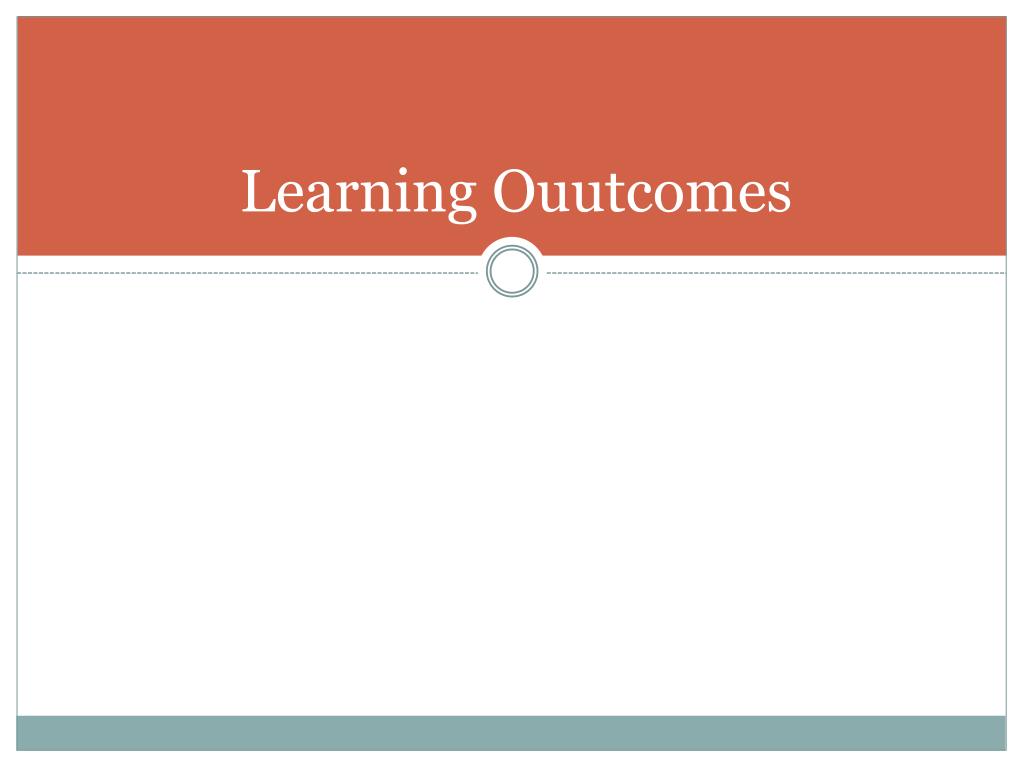 Learning Ouutcomes